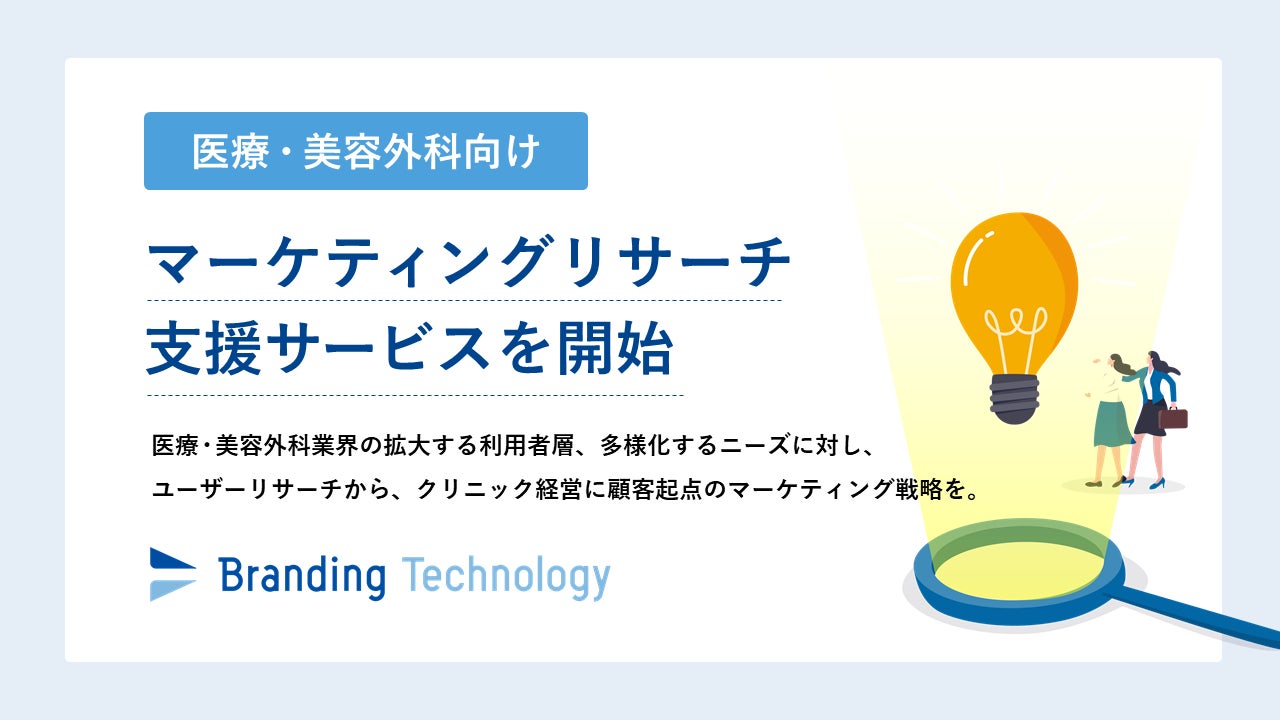 医療・美容外科向け

マーケティングリサーチ
支援サービスを開始

医療・美容外科業界の拡大する利用者層、多様化するニーズに対し、
ユーザーリサーチから、クリニック経営に顧客起点のマーケティング戦略を。

Branding Technology